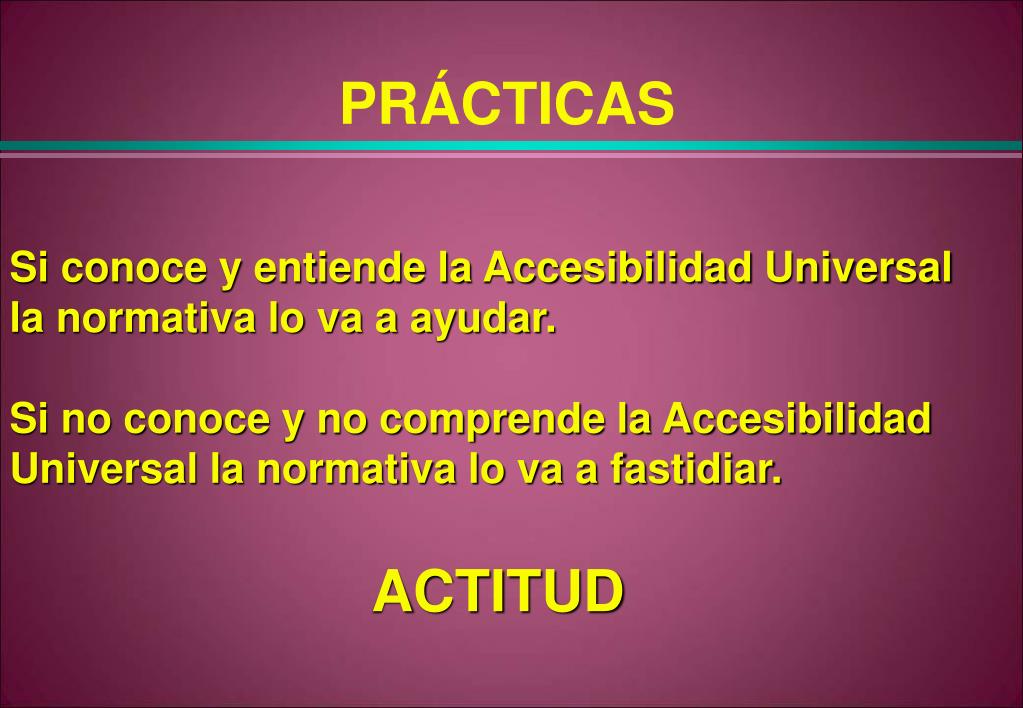 PRÁCTICAS

Si conoce y entiende la Accesibilidad Universal la normativa lo va a ayudar.

Si no conoce y no comprende la Accesibilidad Universal la normativa lo va a fastidiar.

ACTITUD